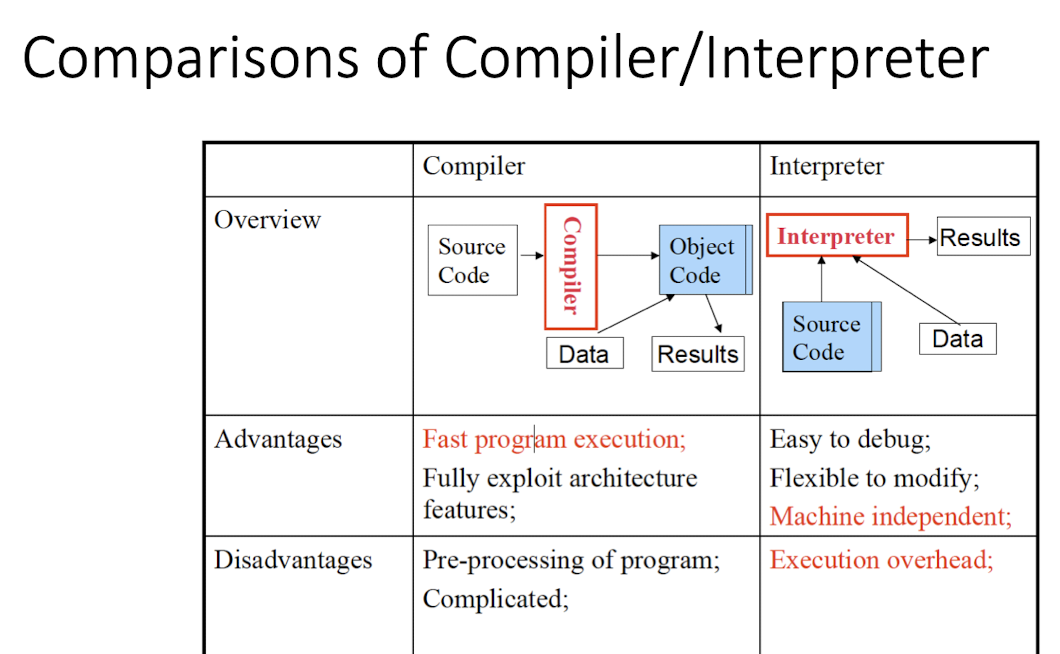 Comparisons of Compiler/Interpreter

| | Compiler | Interpreter |
|---|---|---|
| Overview | Source Code Compiler Object Code Data Results | Interpreter Results Source Code Data |
| Advantages | Fast program execution; Fully exploit architecture features; | Easy to debug; Flexible to modify; Machine independent; |
| Disadvantages | Pre-processing of program; Complicated; | Execution overhead; |